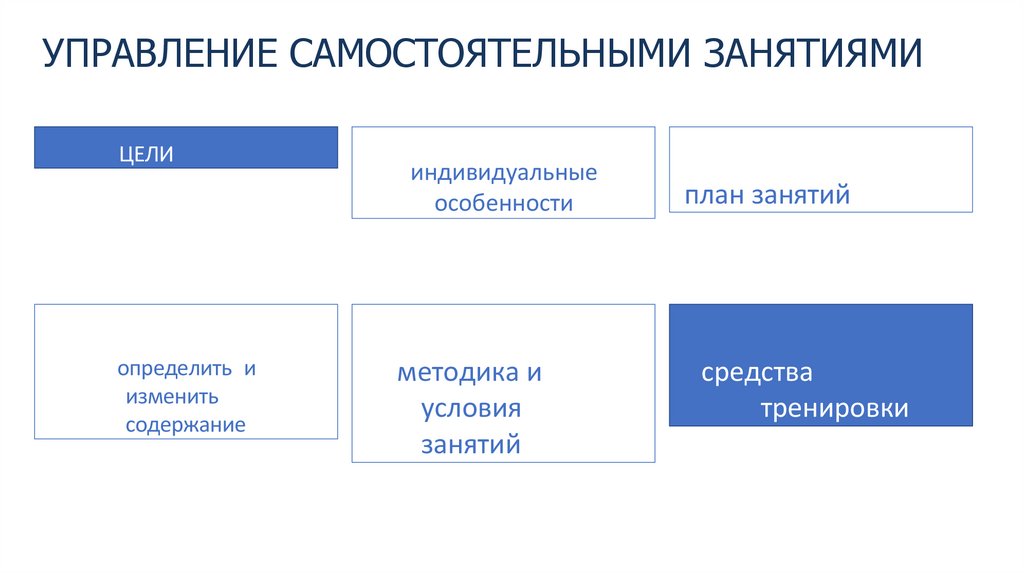 УПРАВЛЕНИЕ САМОСТОЯТЕЛЬНЫМИ ЗАНЯТИЯМИ

ЦЕЛИ

индивидуальные особенности

план занятий

определить и изменить содержание

методика и условия занятий

средства тренировки